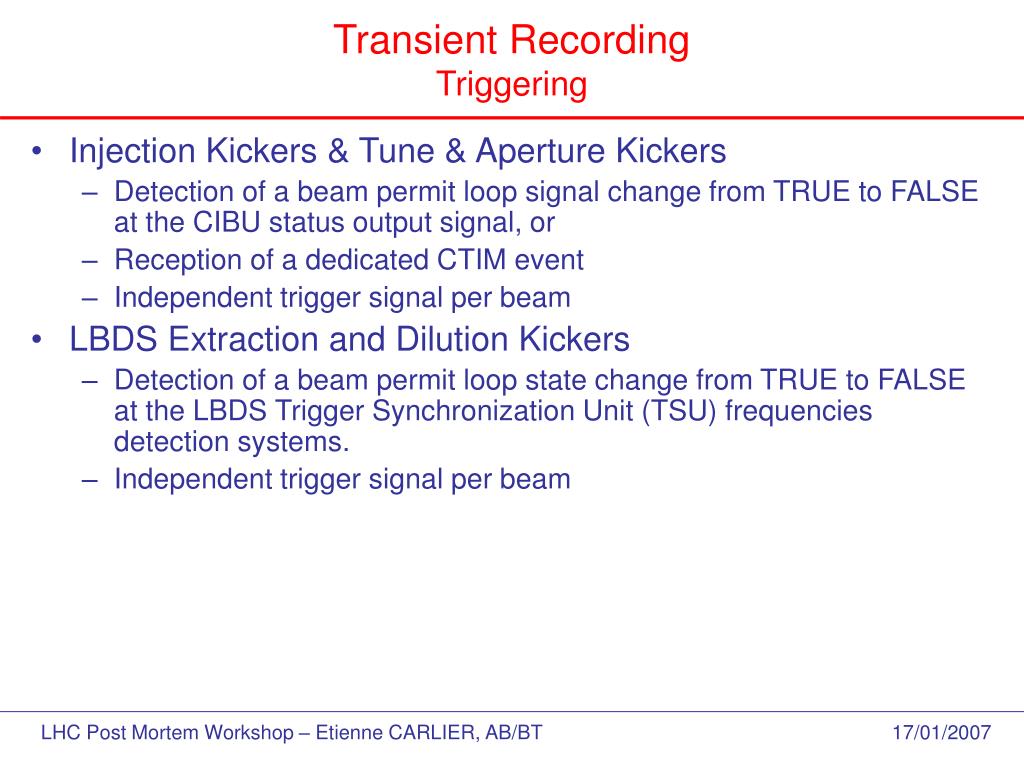 Transient Recording
Triggering

• Injection Kickers & Tune & Aperture Kickers
– Detection of a beam permit loop signal change from TRUE to FALSE at the CIBU status output signal, or
– Reception of a dedicated CTIM event
– Independent trigger signal per beam
• LBDS Extraction and Dilution Kickers
– Detection of a beam permit loop state change from TRUE to FALSE at the LBDS Trigger Synchronization Unit (TSU) frequencies detection systems.
– Independent trigger signal per beam

LHC Post Mortem Workshop – Etienne CARLIER, AB/BT

17/01/2007